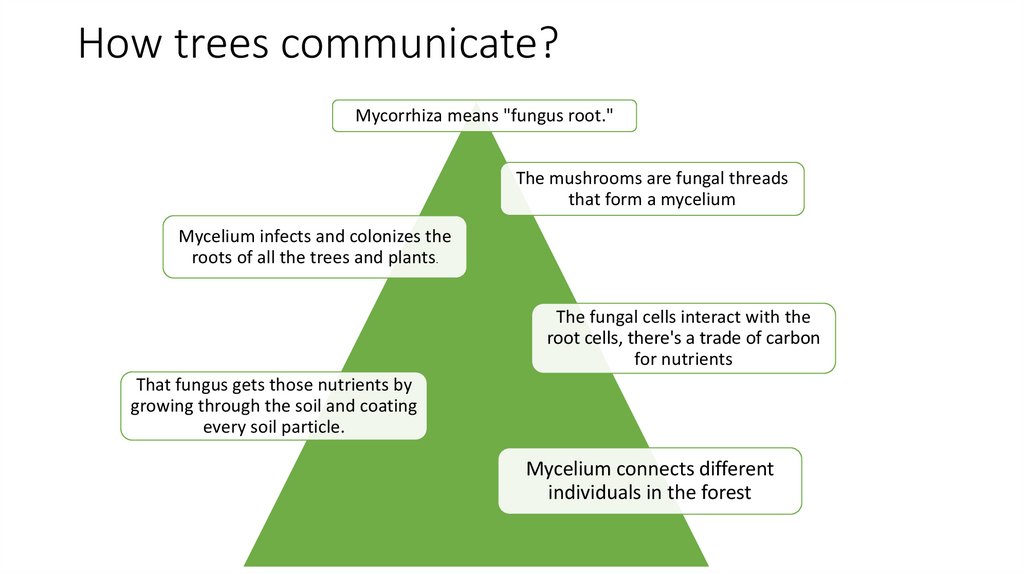 How trees communicate?

Mycorrhiza means "fungus root."

The mushrooms are fungal threads that form a mycelium

Mycelium infects and colonizes the roots of all the trees and plants.

The fungal cells interact with the root cells, there's a trade of carbon for nutrients

That fungus gets those nutrients by growing through the soil and coating every soil particle.

Mycelium connects different individuals in the forest